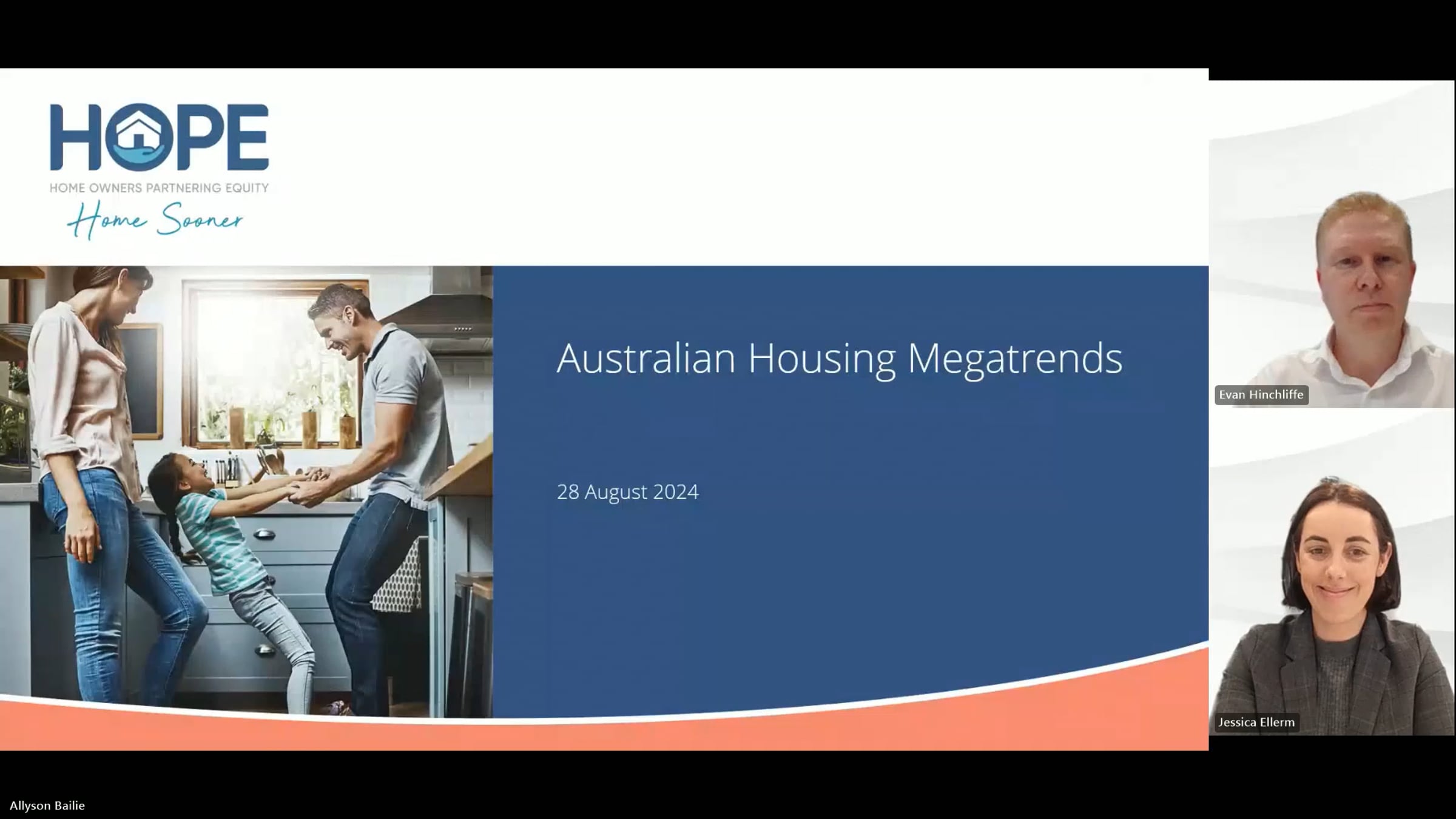 HOPE
HOME OWNERS PARTNERING EQUITY
Home Sooner

Australian Housing Megatrends

28 August 2024

Evan Hinchliffe

Jessica Ellerm

Allyson Bailie